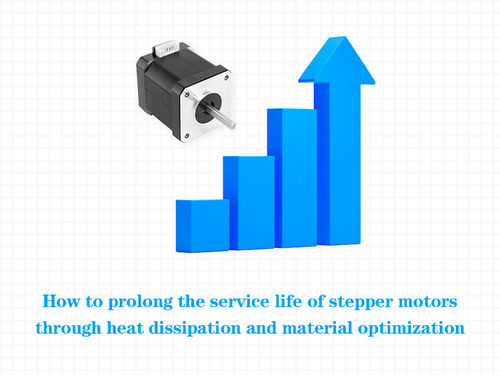 How to prolong the service life of stepper motors through heat dissipation and material optimization